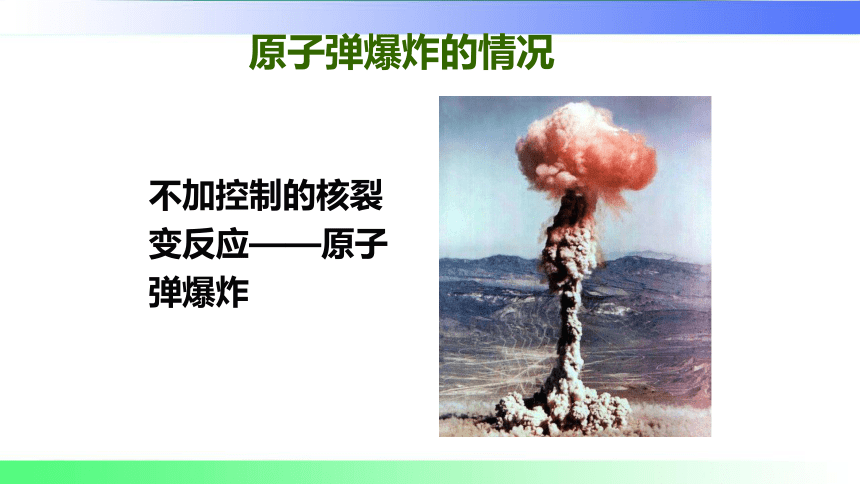 原子弹爆炸的情况

不加控制的核裂变反应——原子弹爆炸